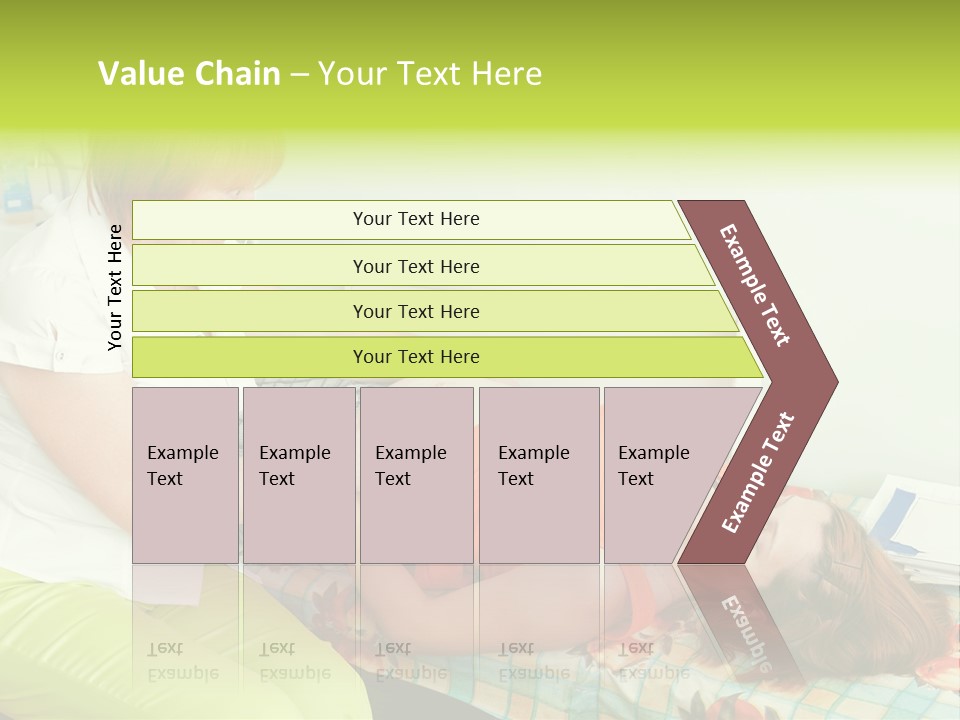 Value Chain – Your Text Here

Your Text Here

Your Text Here

Your Text Here

Your Text Here

Your Text Here

Example Text

Example Text

Example Text

Example Text

Example Text

Example Text

Example Text